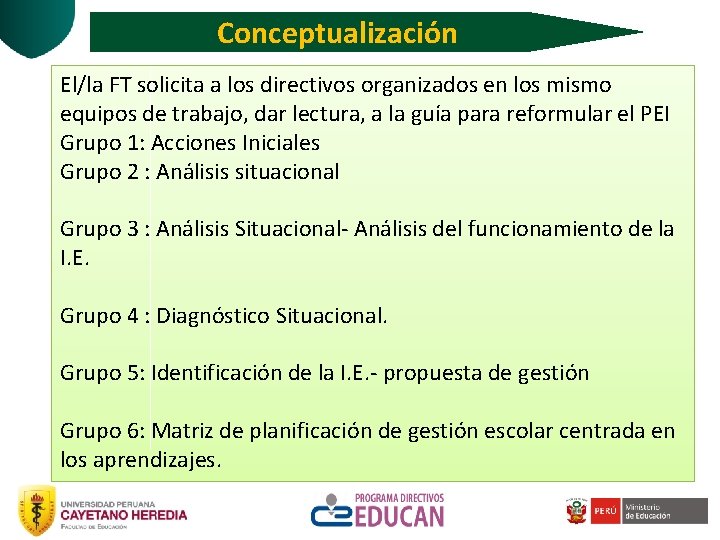 Conceptualización

El/la FT solicita a los directivos organizados en los mismo equipos de trabajo, dar lectura, a la guía para reformular el PEI
Grupo 1: Acciones Iniciales
Grupo 2 : Análisis situacional

Grupo 3 : Análisis Situacional- Análisis del funcionamiento de la I.E.

Grupo 4 : Diagnóstico Situacional.

Grupo 5: Identificación de la I.E.- propuesta de gestión

Grupo 6: Matriz de planificación de gestión escolar centrada en los aprendizajes.

UNIVERSIDAD PERUANA CAYETANO HEREDIA
FACULTAD DE EDUCACIÓN

PROGRAMA DIRECTIVOS EDUCAN

PERÚ Ministerio de Educación